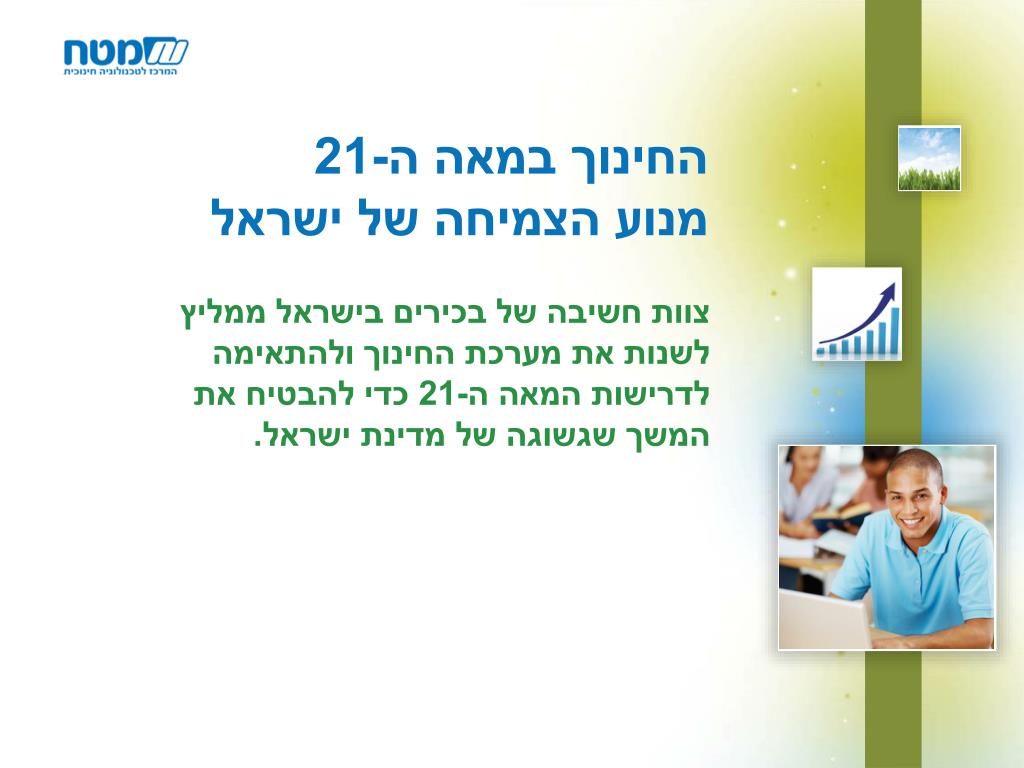 מטח
המרכז לטכנולוגיה חינוכית

החינוך במאה ה-21
מנוע הצמיחה של ישראל

צוות חשיבה של בכירים בישראל ממליץ לשנות את מערכת החינוך ולהתאימה לדרישות המאה ה-21 כדי להבטיח את המשך שגשוגה של מדינת ישראל.